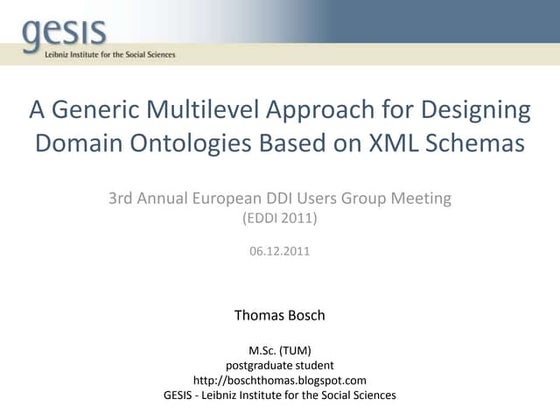 gesis
Leibniz Institute for the Social Sciences

A Generic Multilevel Approach for Designing Domain Ontologies Based on XML Schemas

3rd Annual European DDI Users Group Meeting
(EDDI 2011)

06.12.2011

Thomas Bosch

M.Sc. (TUM)
postgraduate student
http://boschthomas.blogspot.com
GESIS - Leibniz Institute for the Social Sciences